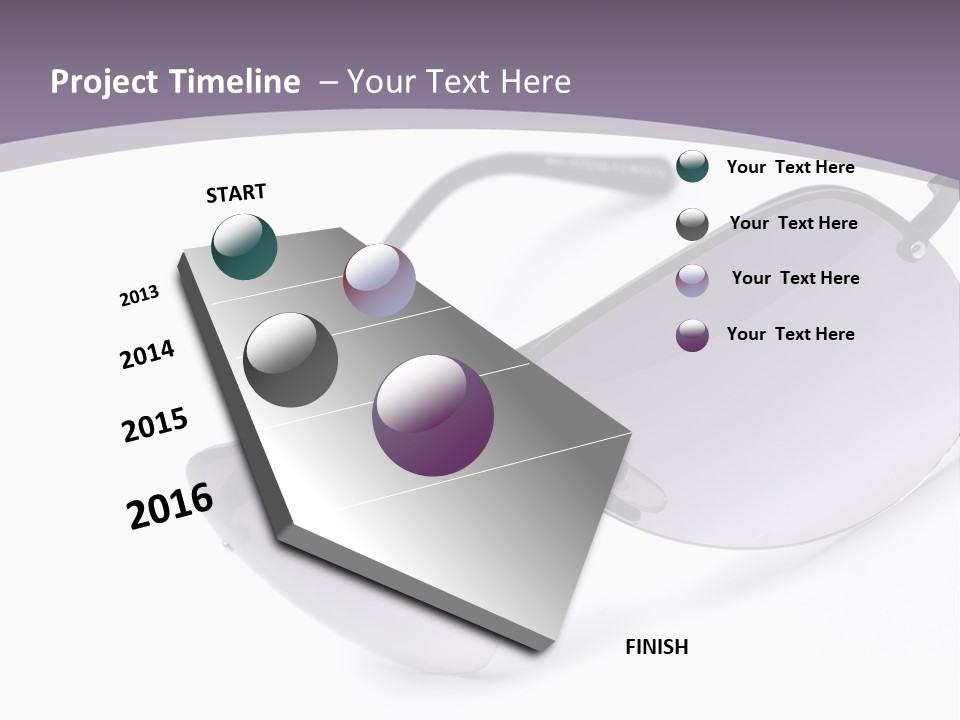 Project Timeline – Your Text Here

START

2013

2014

2015

2016

FINISH

Your Text Here

Your Text Here

Your Text Here

Your Text Here